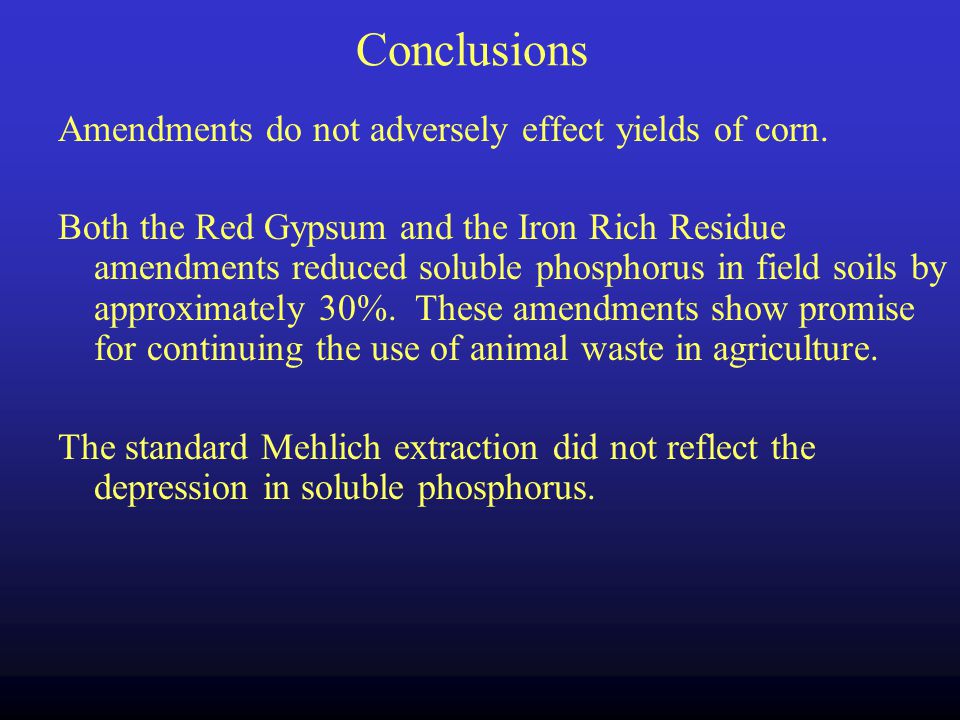 Conclusions

Amendments do not adversely effect yields of corn.

Both the Red Gypsum and the Iron Rich Residue amendments reduced soluble phosphorus in field soils by approximately 30%. These amendments show promise for continuing the use of animal waste in agriculture.

The standard Mehlich extraction did not reflect the depression in soluble phosphorus.